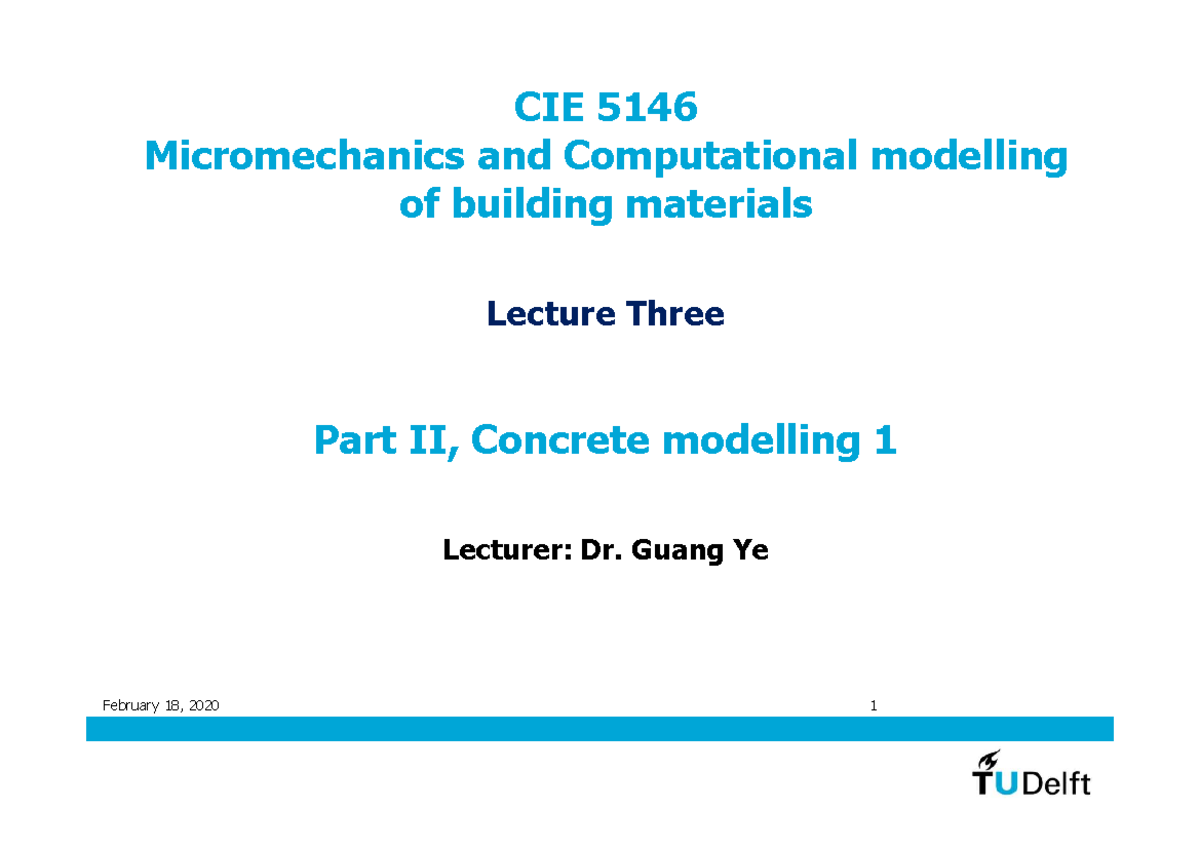 CIE 5146
Micromechanics and Computational modelling of building materials

Lecture Three

Part II, Concrete modelling 1

Lecturer: Dr. Guang Ye

February 18, 2020

1

TUDelft